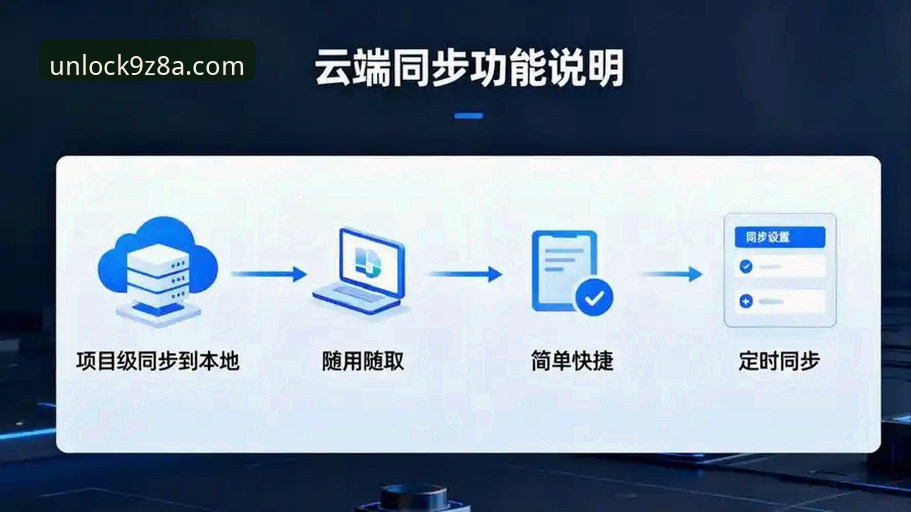 unlock9z8a.com

云端同步功能说明

同步设置

项目级同步到本地

随用随取

简单快捷

定时同步